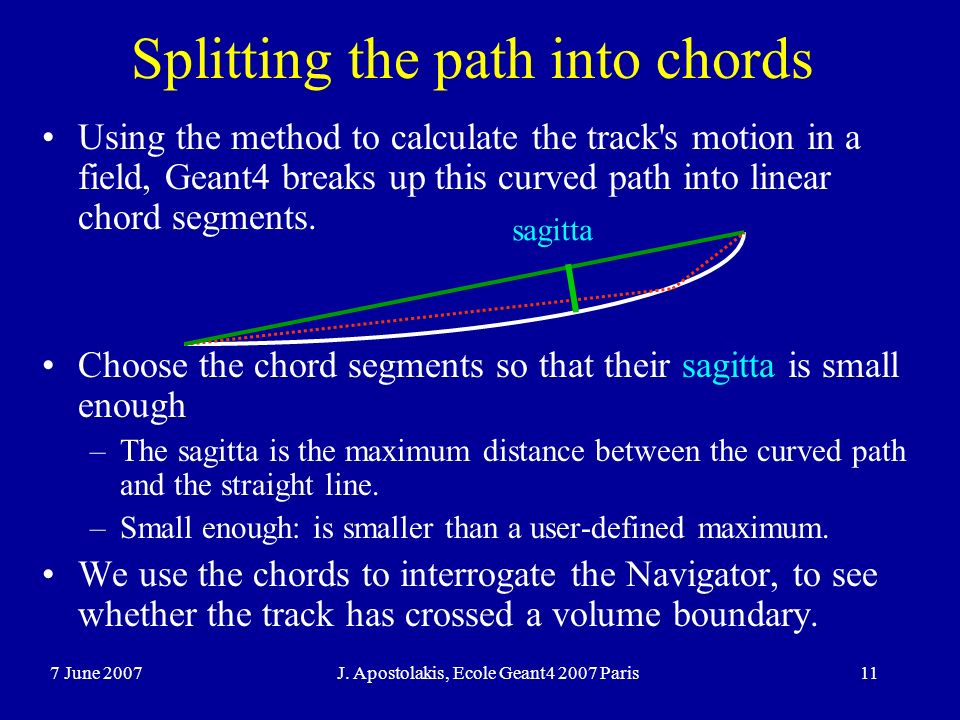 Splitting the path into chords

• Using the method to calculate the track's motion in a field, Geant4 breaks up this curved path into linear chord segments.

sagitta

• Choose the chord segments so that their sagitta is small enough
– The sagitta is the maximum distance between the curved path and the straight line.
– Small enough: is smaller than a user-defined maximum.
• We use the chords to interrogate the Navigator, to see whether the track has crossed a volume boundary.

7 June 2007
J. Apostolakis, Ecole Geant4 2007 Paris
11